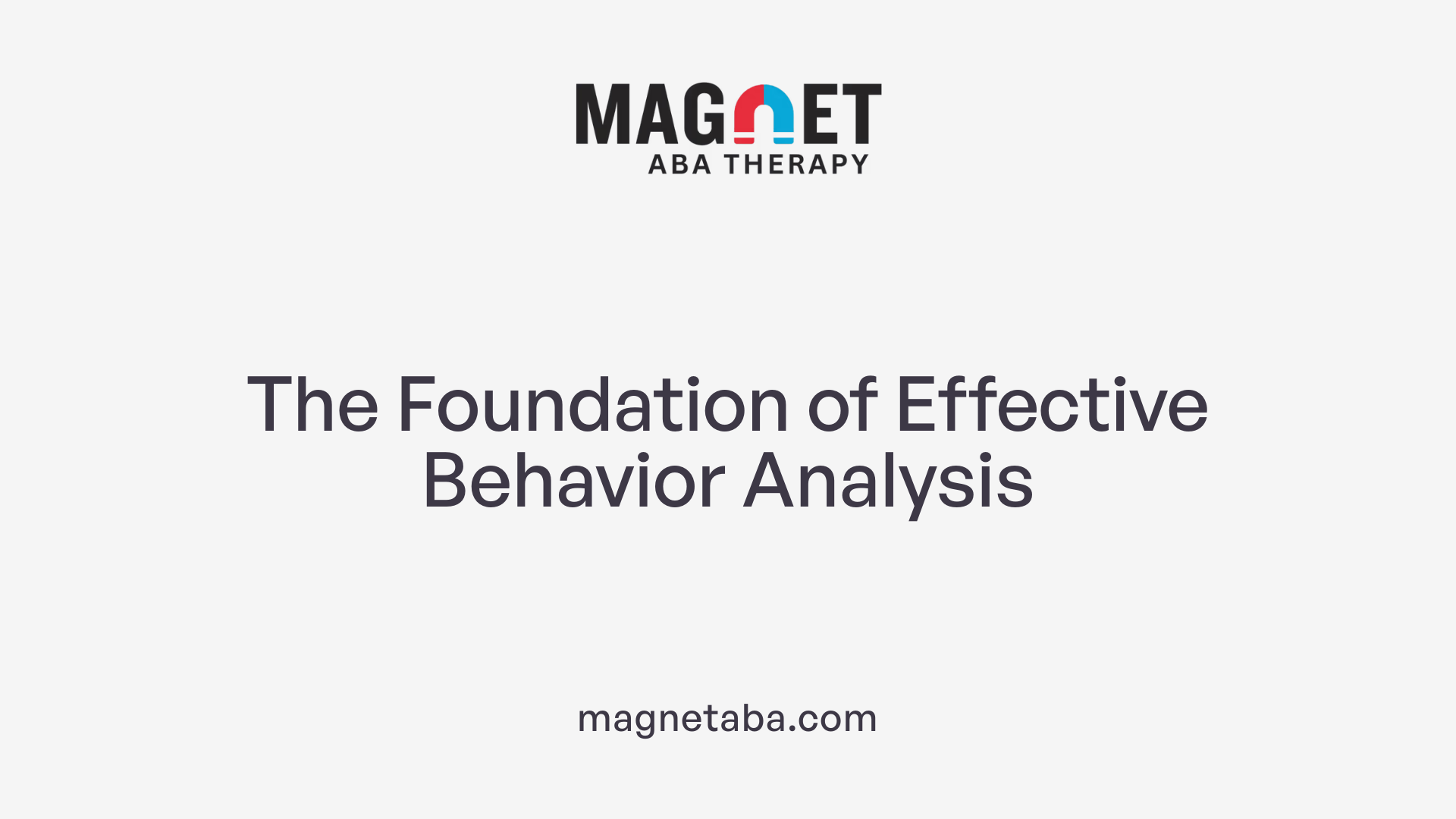 MAGNET
ABA THERAPY

The Foundation of Effective Behavior Analysis

magnetaba.com